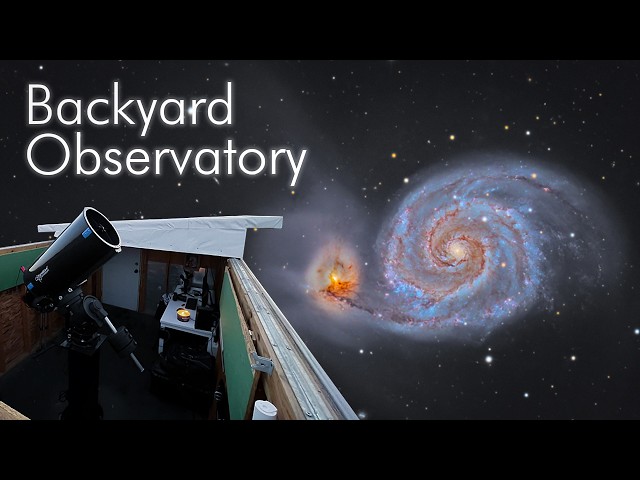 Backyard
Observatory